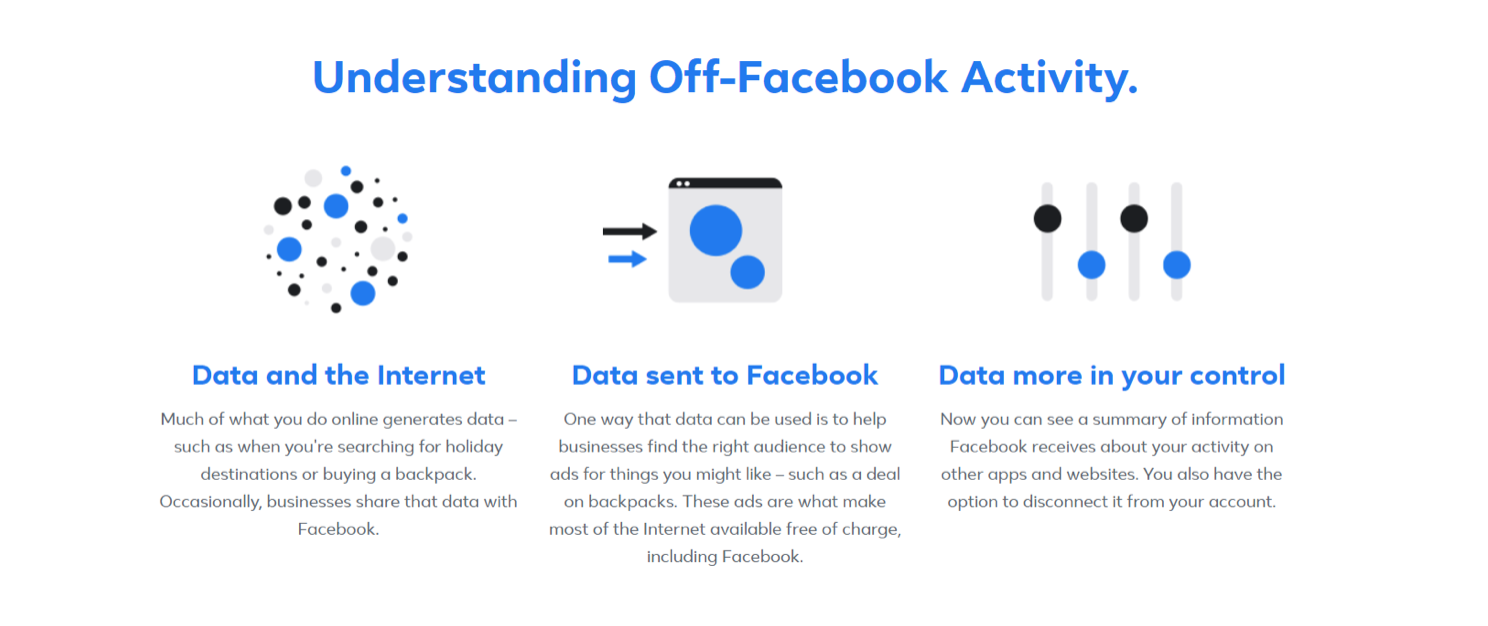 Understanding Off-Facebook Activity.

Data and the Internet

Much of what you do online generates data – such as when you're searching for holiday destinations or buying a backpack. Occasionally, businesses share that data with Facebook.

Data sent to Facebook

One way that data can be used is to help businesses find the right audience to show ads for things you might like – such as a deal on backpacks. These ads are what make most of the Internet available free of charge, including Facebook.

Data more in your control

Now you can see a summary of information Facebook receives about your activity on other apps and websites. You also have the option to disconnect it from your account.